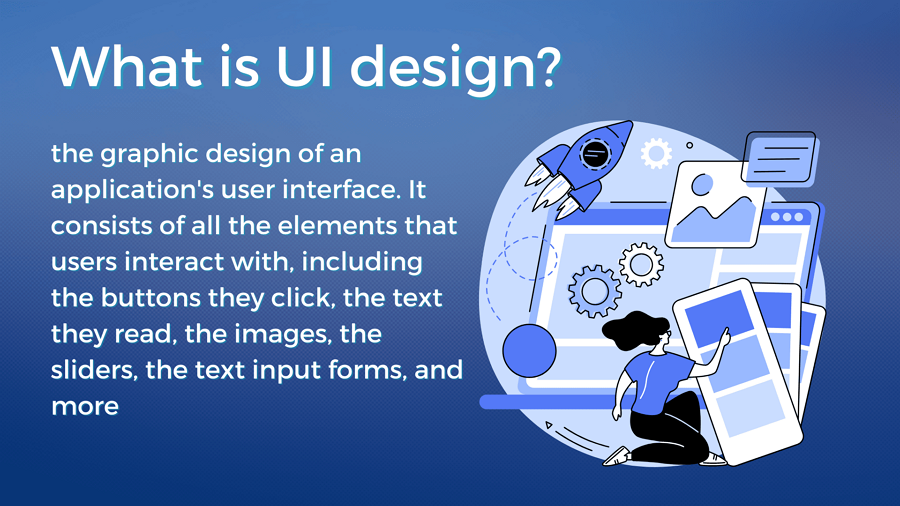 What is UI design?

the graphic design of an application's user interface. It consists of all the elements that users interact with, including the buttons they click, the text they read, the images, the sliders, the text input forms, and more